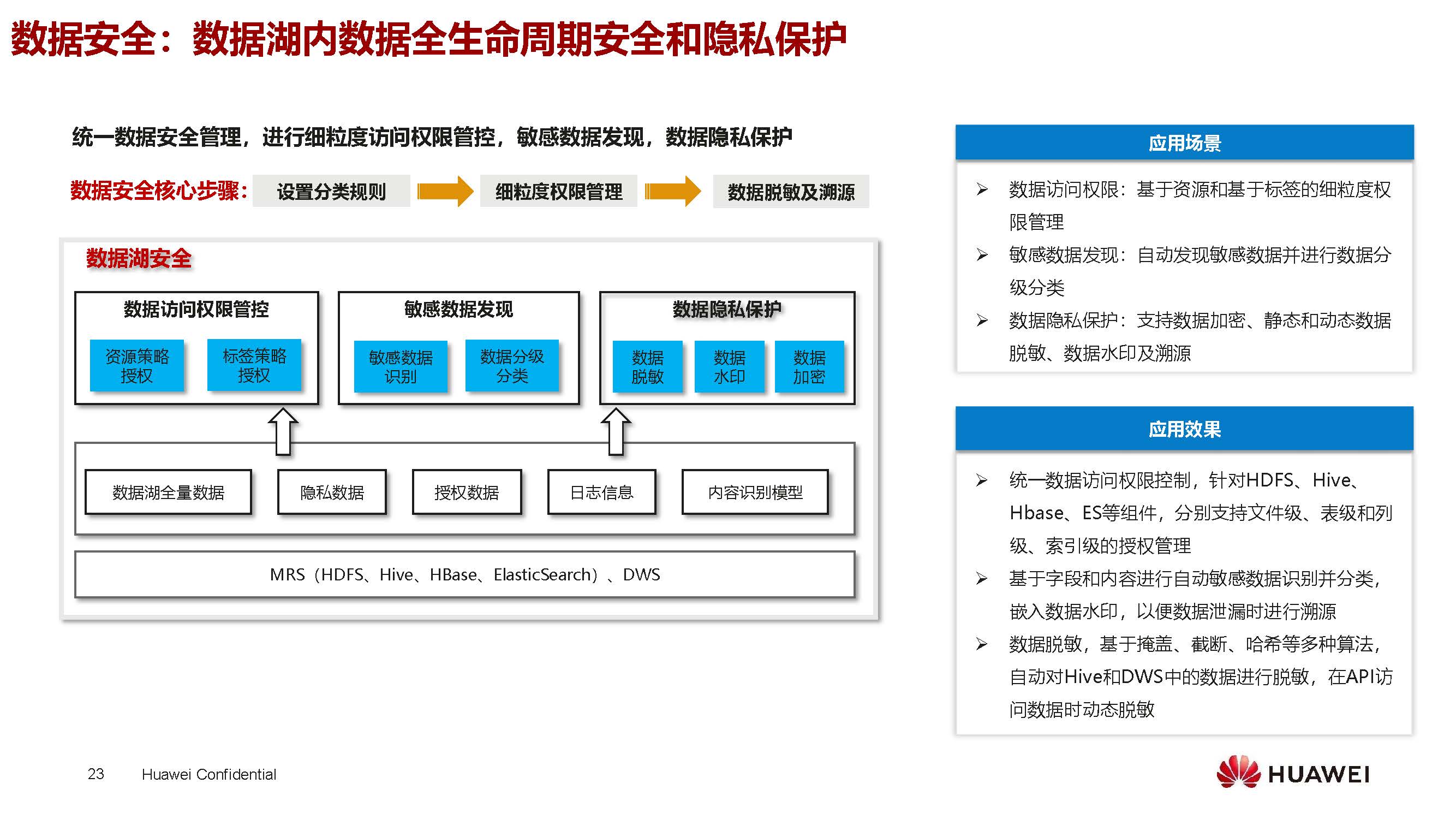 数据安全：数据湖内数据全生命周期安全和隐私保护

统一数据安全管理，进行细粒度访问权限管控，敏感数据发现，数据隐私保护

数据安全核心步骤： 设置分类规则 细粒度权限管理 数据脱敏及溯源

数据湖安全

数据访问权限管控

资源策略授权

标签策略授权

敏感数据发现

敏感数据识别

数据分级分类

数据隐私保护

数据脱敏

数据水印

数据加密

数据湖全量数据

隐私数据

授权数据

日志信息

内容识别模型

MRS（HDFS、Hive、HBase、ElasticSearch）、DWS

应用场景

➢ 数据访问权限：基于资源和基于标签的细粒度权限管理

➢ 敏感数据发现：自动发现敏感数据并进行数据分级分类

➢ 数据隐私保护：支持数据加密、静态和动态数据脱敏、数据水印及溯源

应用效果

➢ 统一数据访问权限控制，针对HDFS、Hive、Hbase、ES等组件，分别支持文件级、表级和列级、索引级的授权管理

➢ 基于字段和内容进行自动敏感数据识别并分类，嵌入数据水印，以便数据泄漏时进行溯源

➢ 数据脱敏，基于掩盖、截断、哈希等多种算法，自动对Hive和DWS中的数据进行脱敏，在API访问数据时动态脱敏

23 Huawei Confidential

HUAWEI